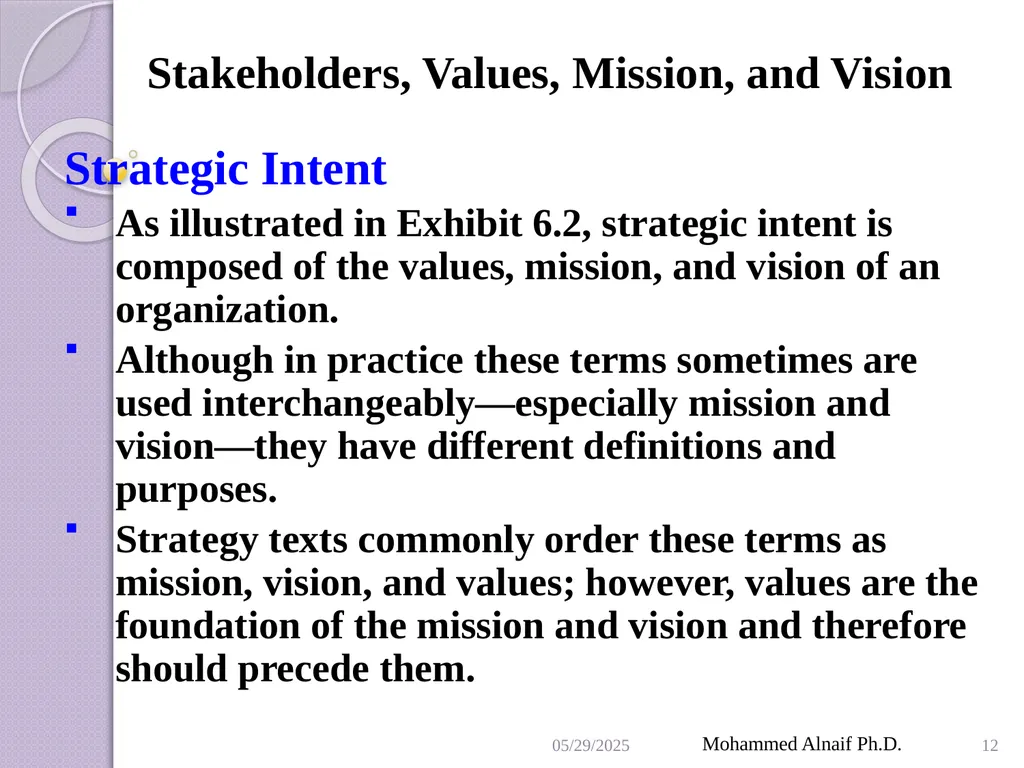 Stakeholders, Values, Mission, and Vision

Strategic Intent

▪ As illustrated in Exhibit 6.2, strategic intent is composed of the values, mission, and vision of an organization.

▪ Although in practice these terms sometimes are used interchangeably—especially mission and vision—they have different definitions and purposes.

▪ Strategy texts commonly order these terms as mission, vision, and values; however, values are the foundation of the mission and vision and therefore should precede them.

05/29/2025 Mohammed Alnaif Ph.D. 12